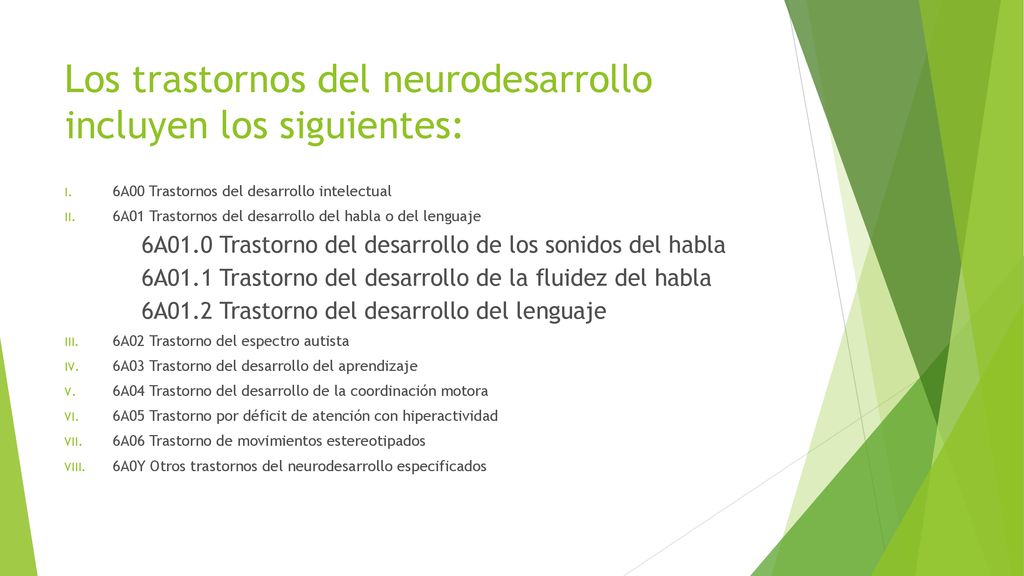 Los trastornos del neurodesarrollo incluyen los siguientes:

I. 6A00 Trastornos del desarrollo intelectual
II. 6A01 Trastornos del desarrollo del habla o del lenguaje
6A01.0 Trastorno del desarrollo de los sonidos del habla
6A01.1 Trastorno del desarrollo de la fluidez del habla
6A01.2 Trastorno del desarrollo del lenguaje
III. 6A02 Trastorno del espectro autista
IV. 6A03 Trastorno del desarrollo del aprendizaje
V. 6A04 Trastorno del desarrollo de la coordinación motora
VI. 6A05 Trastorno por déficit de atención con hiperactividad
VII. 6A06 Trastorno de movimientos estereotipados
VIII. 6A0Y Otros trastornos del neurodesarrollo especificados